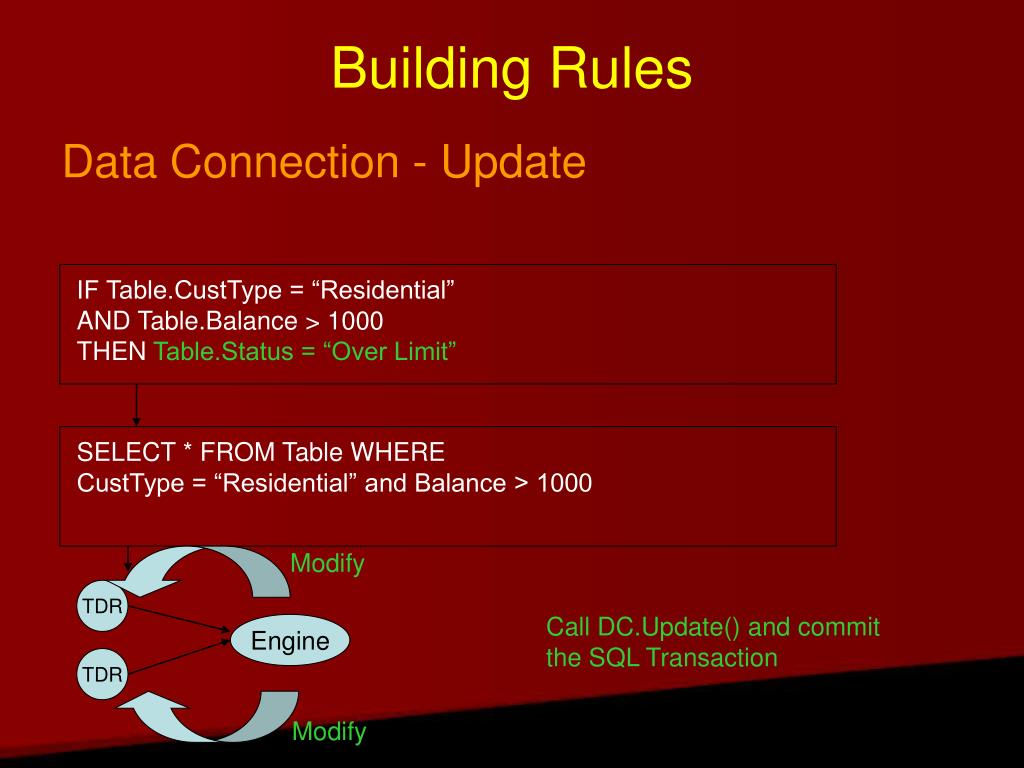 Building Rules

Data Connection - Update

IF Table.CustType = “Residential”
AND Table.Balance > 1000
THEN Table.Status = “Over Limit”

SELECT * FROM Table WHERE
CustType = “Residential” and Balance > 1000

Modify

TDR

Engine

TDR

Modify

Call DC.Update() and commit the SQL Transaction